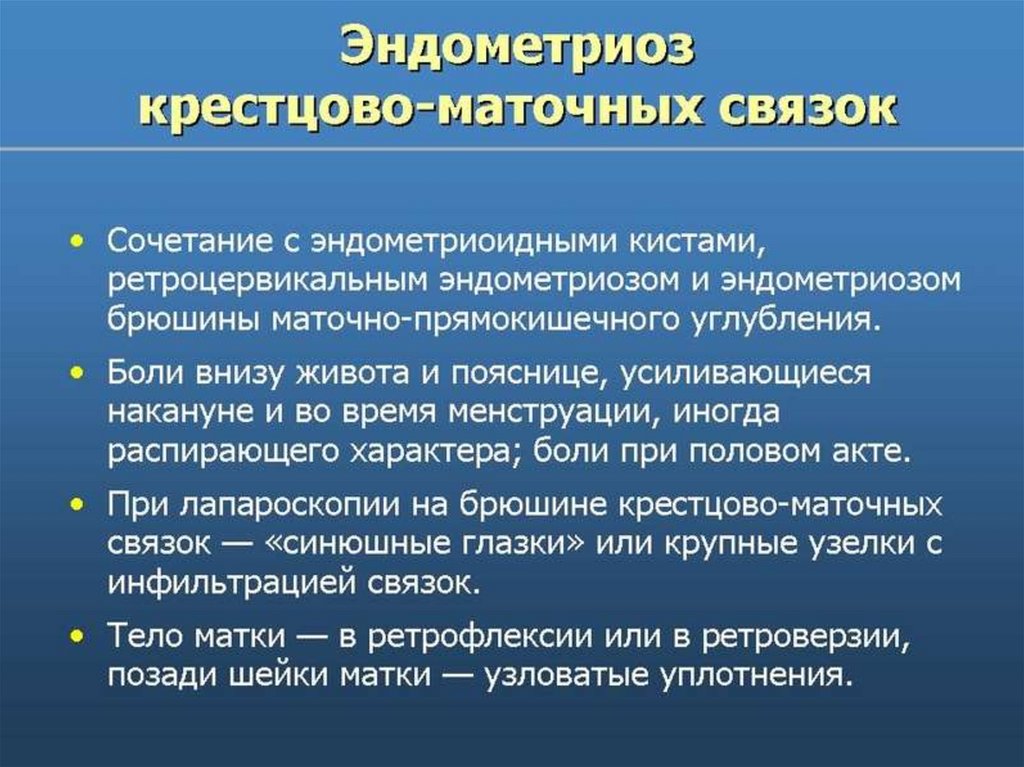 Эндометриоз крестцово-маточных связок

• Сочетание с эндометриоидными кистами, ретроцервикальным эндометриозом и эндометриозом брюшины маточно-прямокишечного углубления.

• Боли внизу живота и пояснице, усиливающиеся накануне и во время менструации, иногда распирающего характера; боли при половом акте.

• При лапароскопии на брюшине крестцово-маточных связок — «синюшные глазки» или крупные узелки с инфильтрацией связок.

• Тело матки — в ретрофлексии или в ретроверзии, позади шейки матки — узловатые уплотнения.